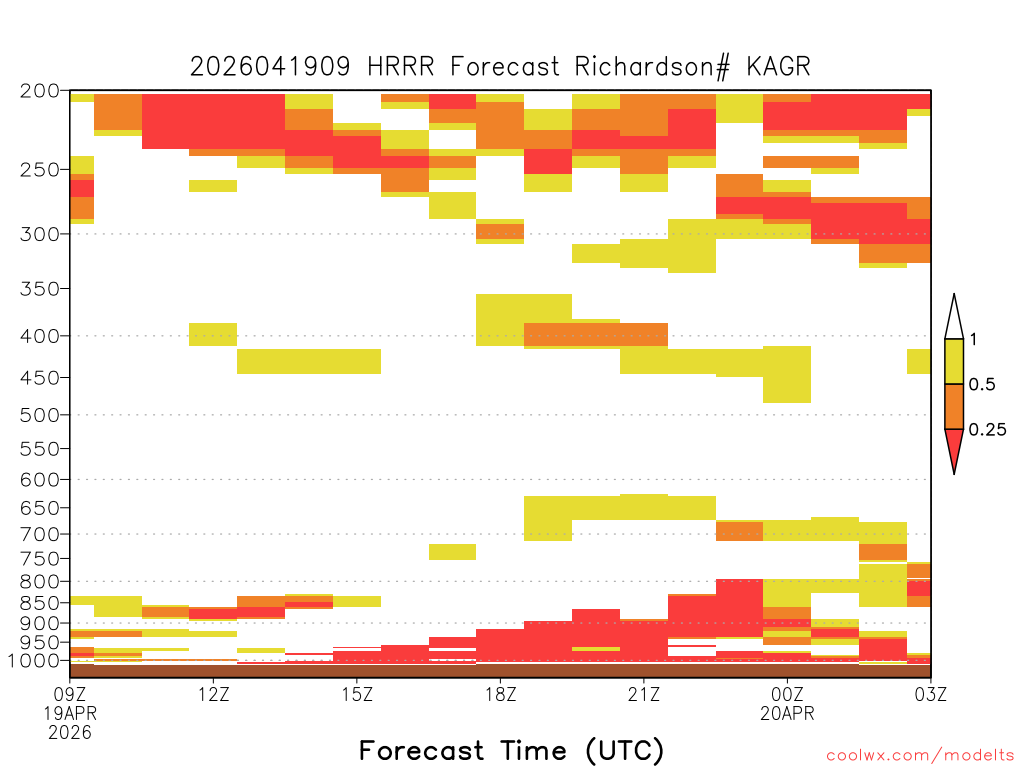 2026041909 HRRR Forecast Richardson# KAGR

200
250
300
350
400
450
500
550
600
650
700
750
800
850
900
950
1000

1
0.5
0.25

09Z
19APR
2026
12Z
15Z
18Z
21Z
00Z
20APR
03Z

Forecast Time (UTC)

coolwx.com/modelts